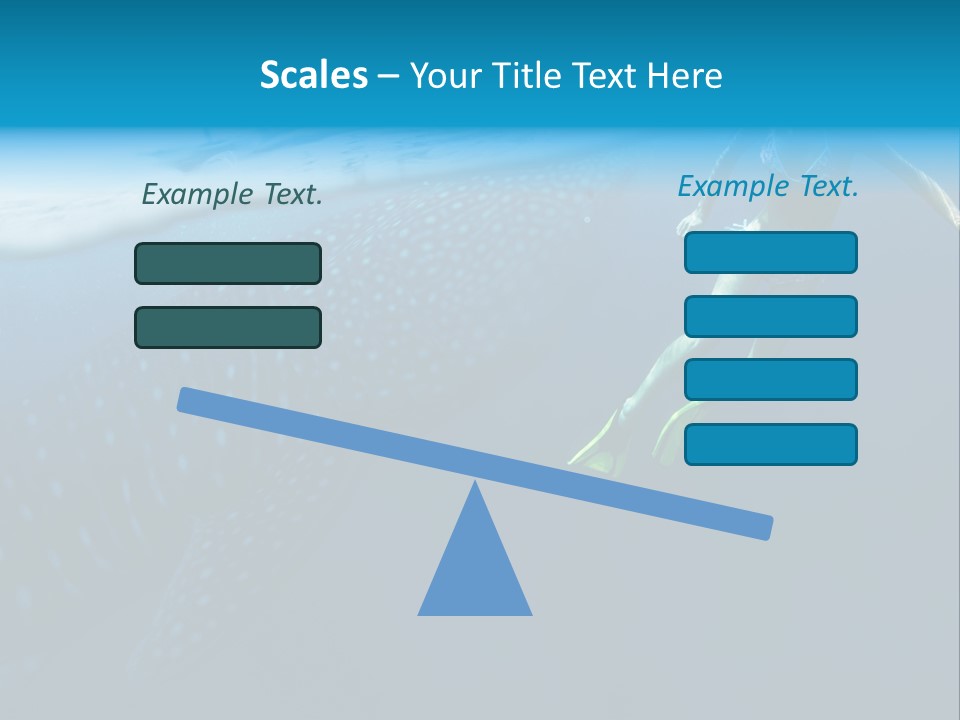 Scales – Your Title Text Here

Example Text.

Example Text.